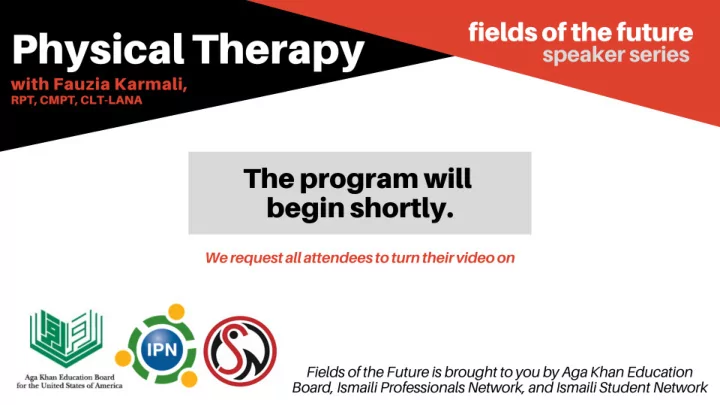 Physical Therapy
with Fauzia Karmali,
RPT, CMPT, CLT-LANA

fields of the future
speaker series

The program will begin shortly.

We request all attendees to turn their video on

Aga Khan Education Board for the United States of America

IPN

Fields of the Future is brought to you by Aga Khan Education Board, Ismaili Professionals Network, and Ismaili Student Network